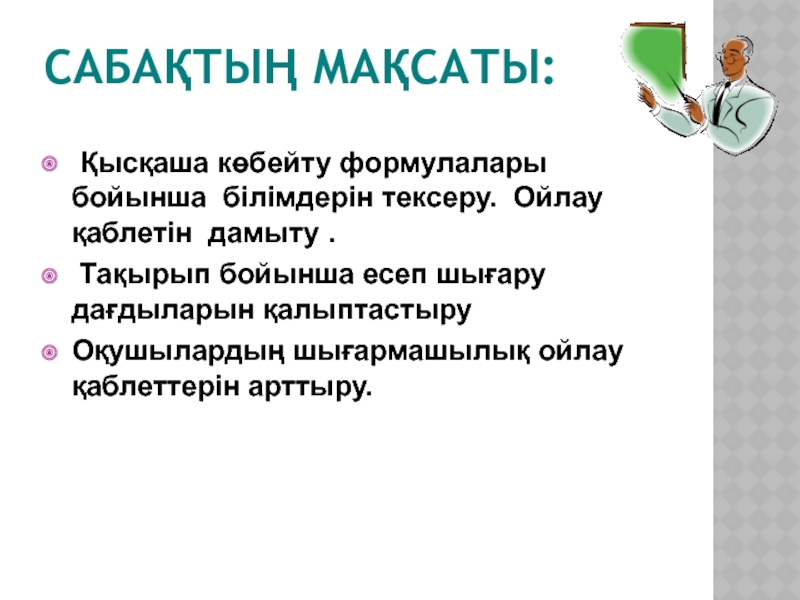 САБАҚТЫҢ МАҚСАТЫ:

Қысқаша көбейту формулалары бойынша білімдерін тексеру. Ойлау қаблетін дамыту .

Тақырып бойынша есеп шығару дағдыларын қалыптастыру

Оқушылардың шығармашылық ойлау қаблеттерін арттыру.